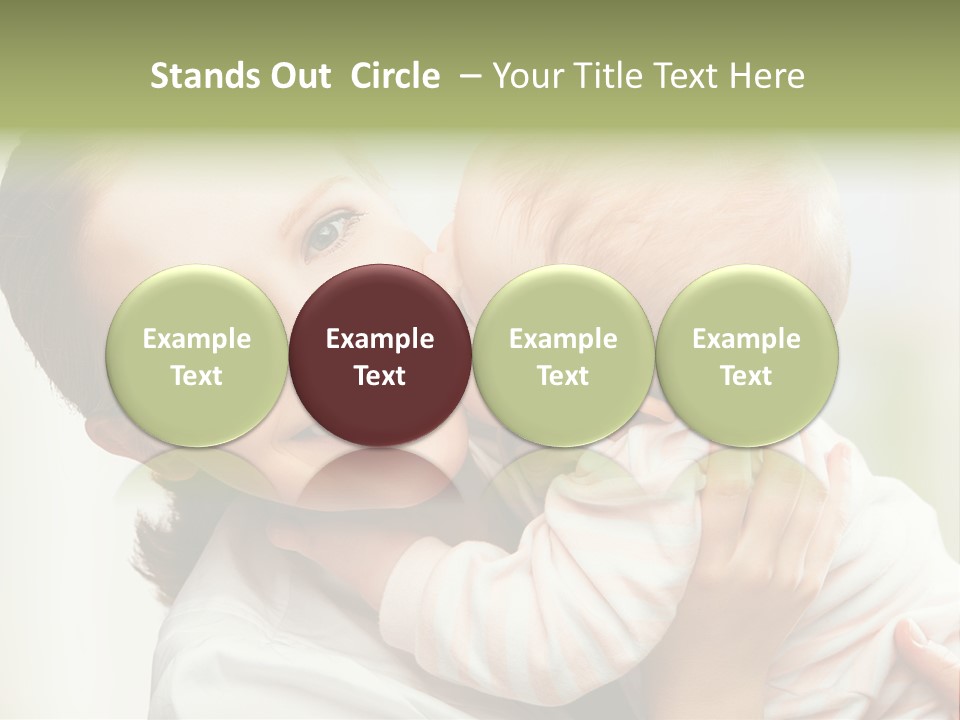 Stands Out Circle – Your Title Text Here

Example Text

Example Text

Example Text

Example Text